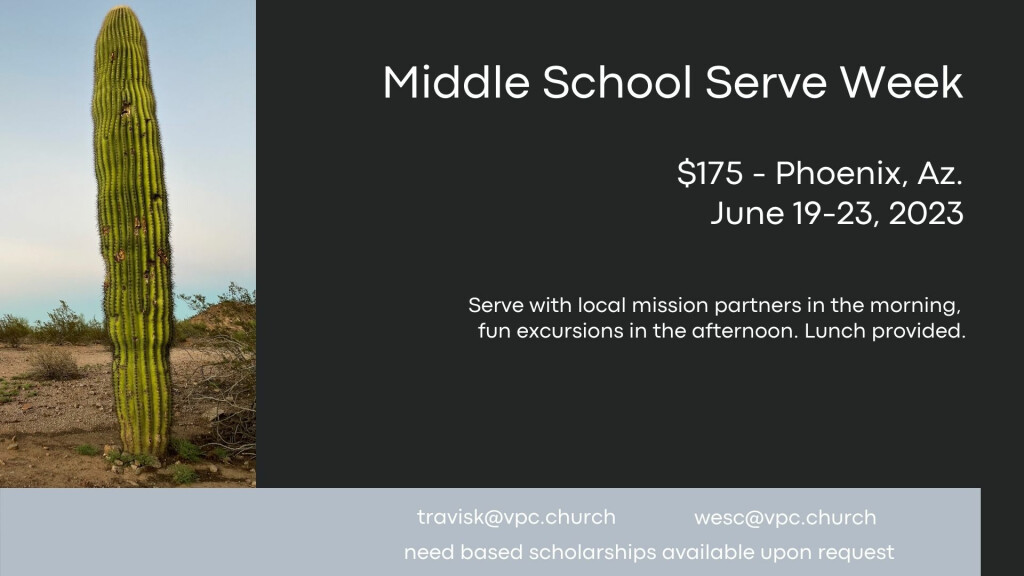 Middle School Serve Week

\$175 - Phoenix, Az.
June 19-23, 2023

Serve with local mission partners in the morning, fun excursions in the afternoon. Lunch provided.

travisk@vpc.church wesc@vpc.church

need based scholarships available upon request